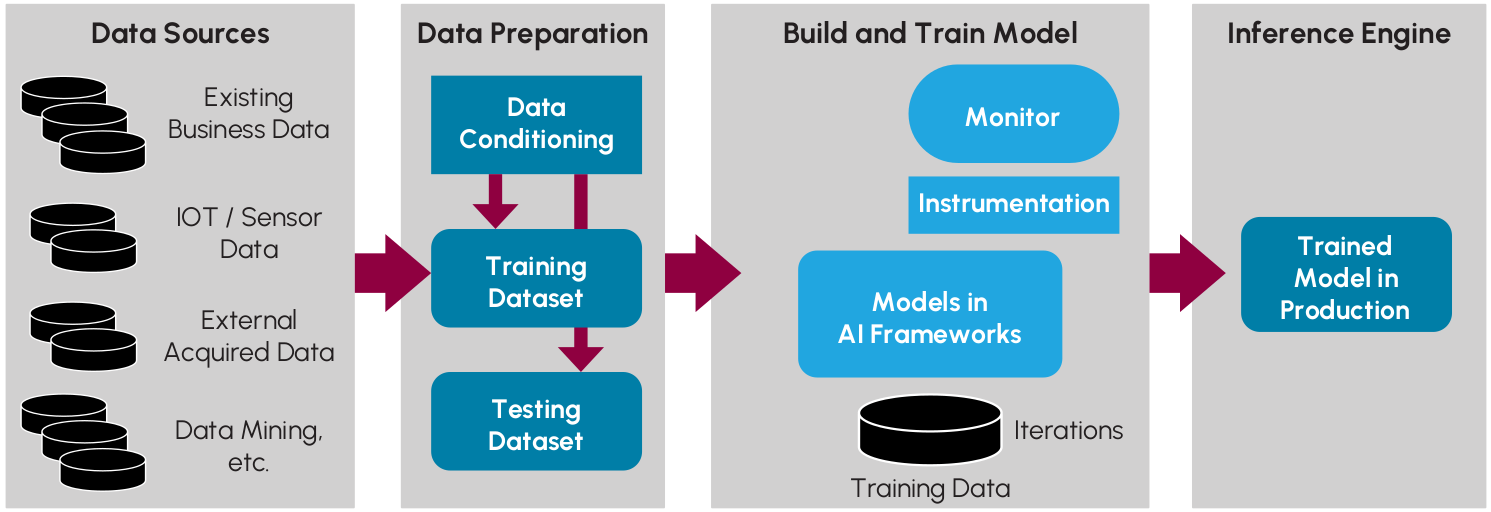 Data Sources

Existing Business Data

IOT / Sensor Data

External Acquired Data

Data Mining, etc.

Data Preparation

Data Conditioning

Training Dataset

Testing Dataset

Build and Train Model

Monitor

Instrumentation

Models in AI Frameworks

Iterations

Training Data

Inference Engine

Trained Model in Production